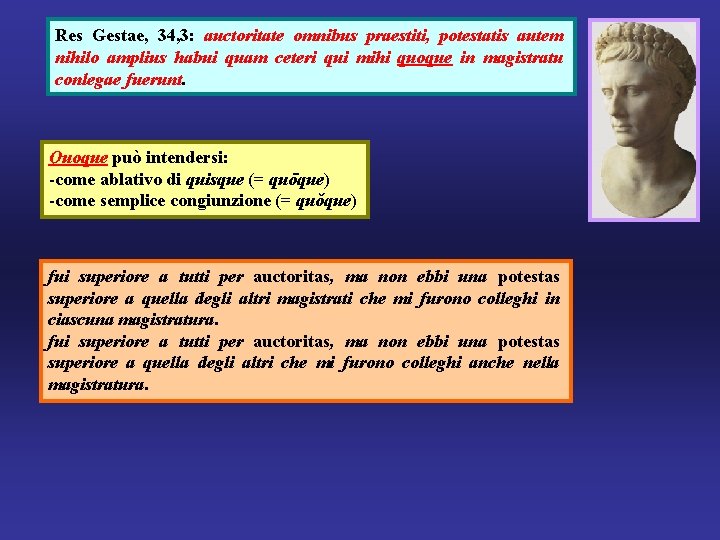 Res Gestae, 34,3: auctoritate omnibus praestiti, potestatis autem nihilo amplius habui quam ceteri qui mihi quoque in magistratu conlegae fuerunt.

Quoque può intendersi:
-come ablativo di quisque (= quōque)
-come semplice congiunzione (= quŏque)

fui superiore a tutti per auctoritas, ma non ebbi una potestas superiore a quella degli altri magistrati che mi furono colleghi in ciascuna magistratura.
fui superiore a tutti per auctoritas, ma non ebbi una potestas superiore a quella degli altri che mi furono colleghi anche nella magistratura.